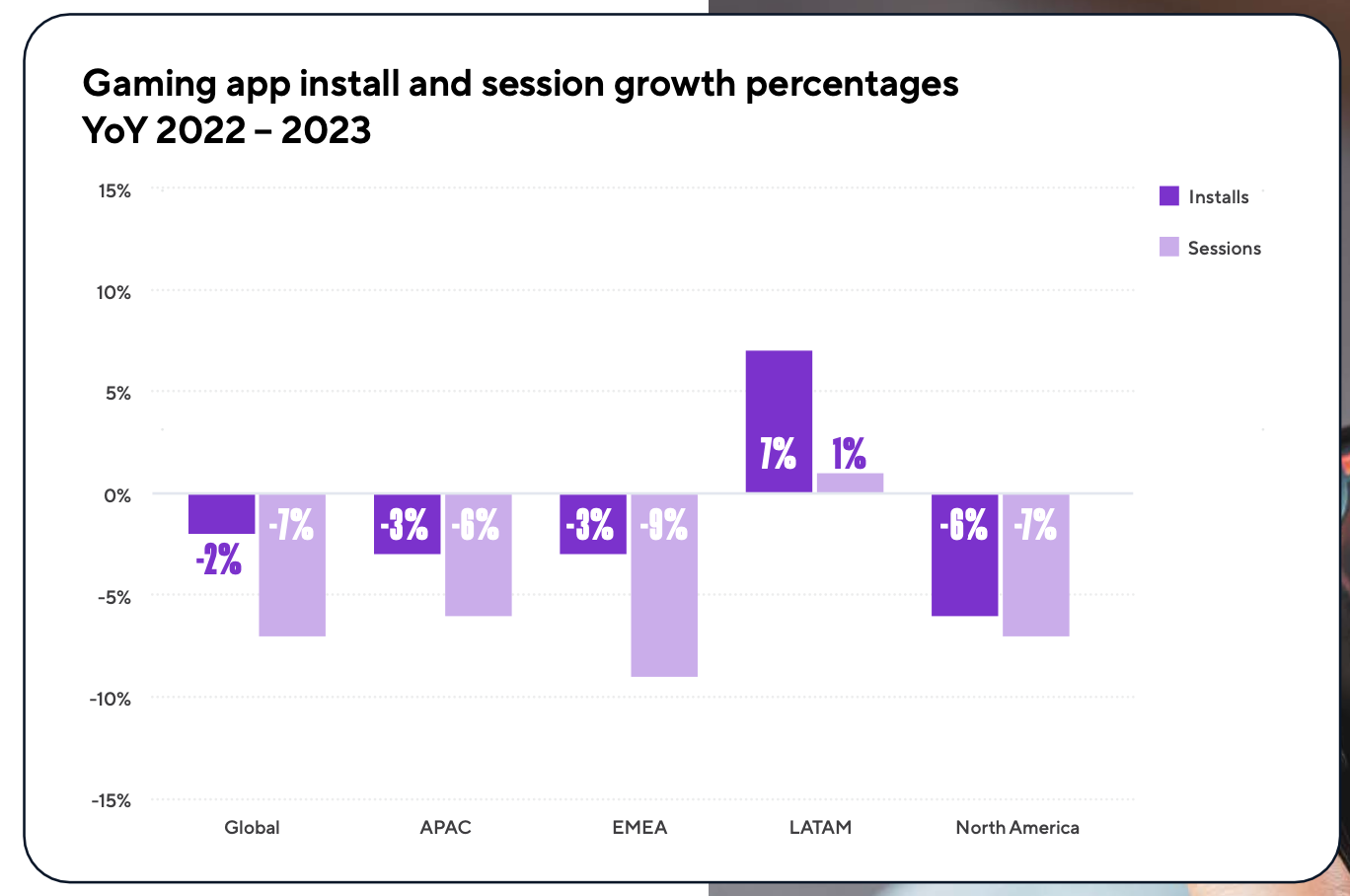 Gaming app install and session growth percentages
YoY 2022 – 2023

Installs
Sessions

15%
10%
5%
0%
-5%
-10%
-15%

-2% -7%
-3% -6%
-3% -9%
7% 1%
-6% -7%

Global
APAC
EMEA
LATAM
North America